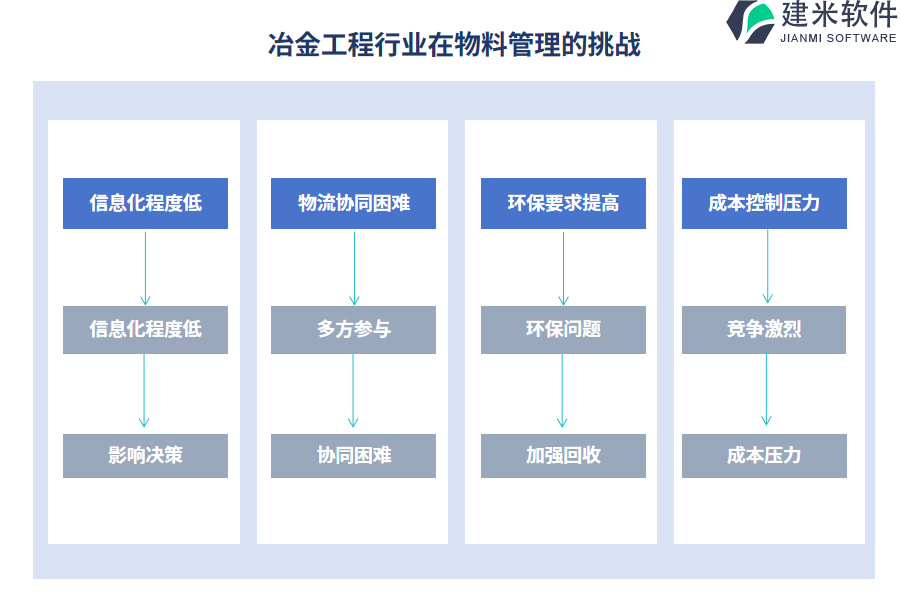 建米软件
JIANMI SOFTWARE

冶金工程行业在物料管理的挑战

信息化程度低

信息化程度低

影响决策

物流协同困难

多方参与

协同困难

环保要求提高

环保问题

加强回收

成本控制压力

竞争激烈

成本压力